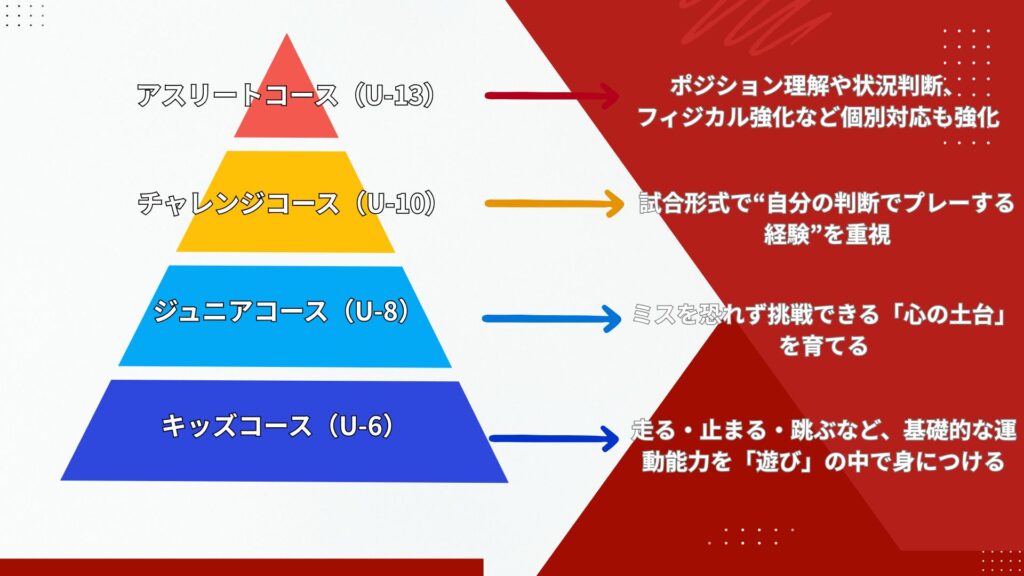 アスリートコース（U-13）

ポジション理解や状況判断、フィジカル強化など個別対応も強化

チャレンジコース（U-10）

試合形式で“自分の判断でプレーする経験”を重視

ジュニアコース（U-8）

ミスを恐れず挑戦できる「心の土台」を育てる

キッズコース（U-6）

走る・止まる・跳ぶなど、基礎的な運動能力を「遊び」の中で身につける